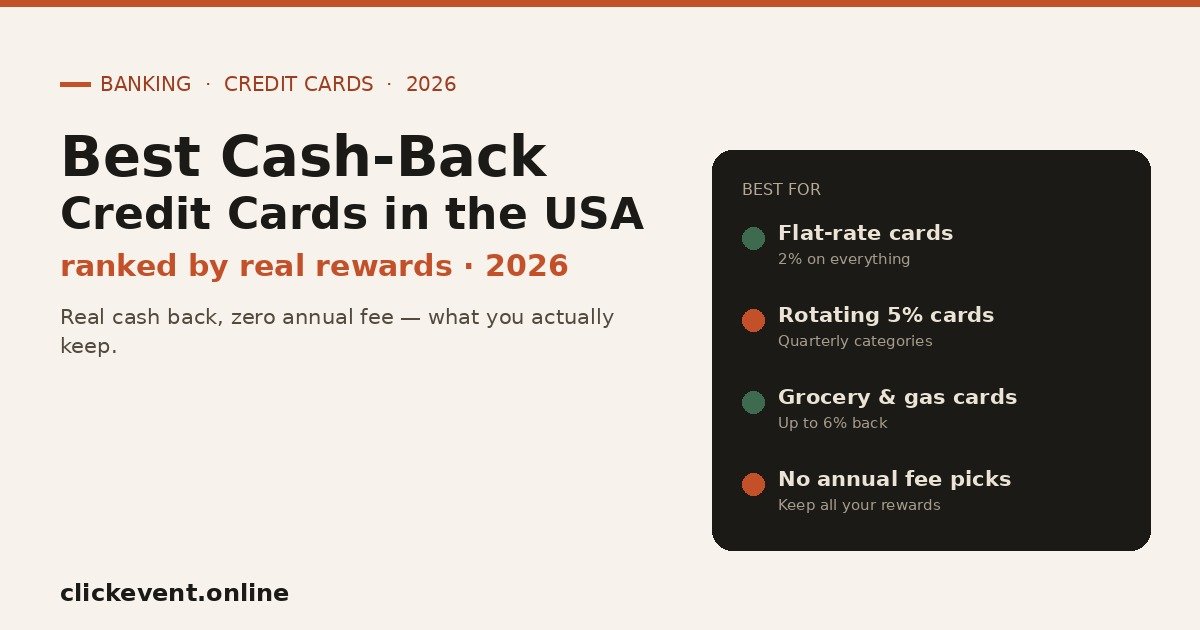 BANKING · CREDIT CARDS · 2026

Best Cash-Back
Credit Cards in the USA
ranked by real rewards · 2026

Real cash back, zero annual fee — what you actually keep.

BEST FOR

Flat-rate cards
2% on everything

Rotating 5% cards
Quarterly categories

Grocery & gas cards
Up to 6% back

No annual fee picks
Keep all your rewards

clickevent.online